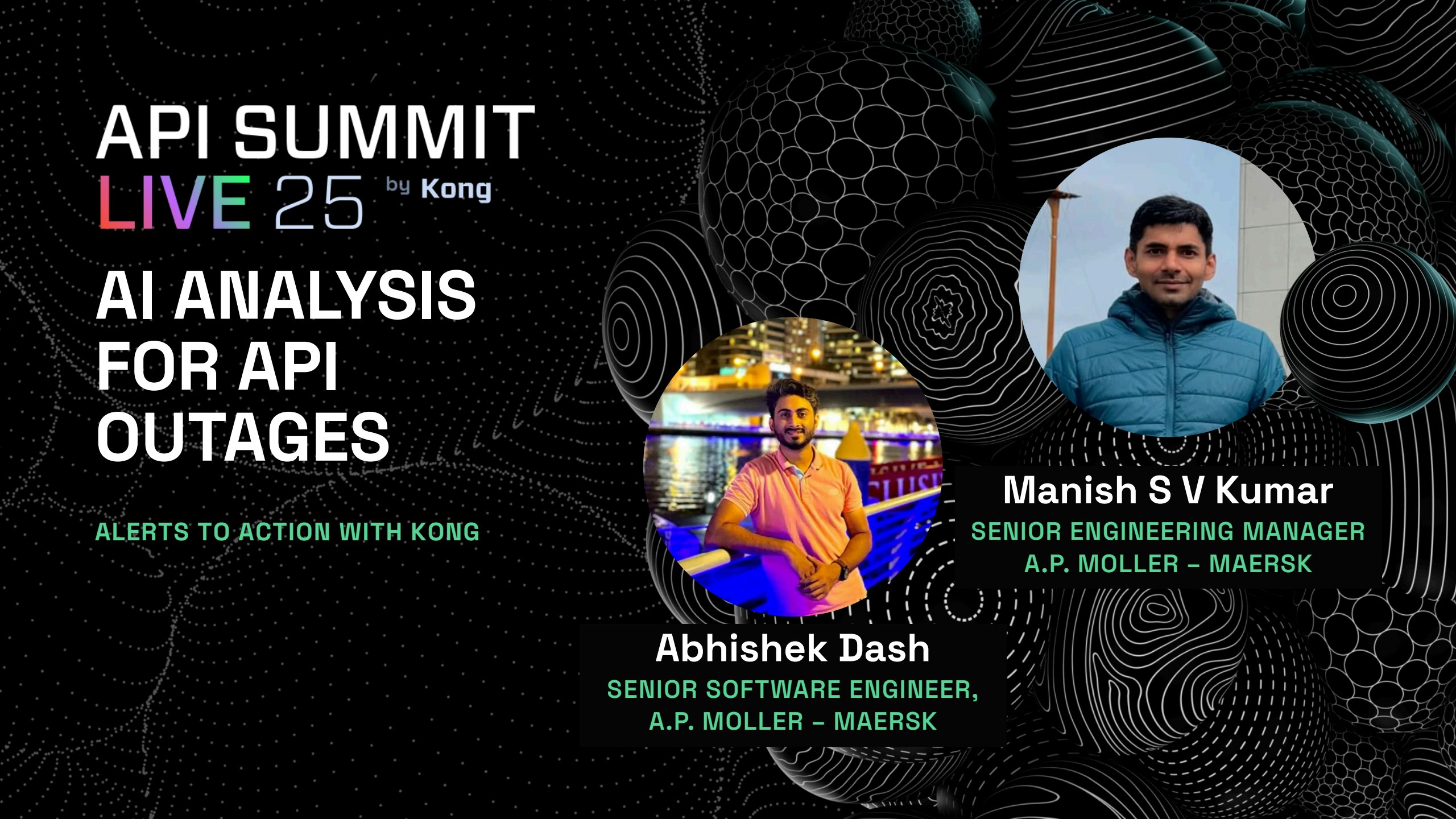 API SUMMIT
LIVE 25 by Kong

AI ANALYSIS FOR API OUTAGES

ALERTS TO ACTION WITH KONG

Manish S V Kumar
SENIOR ENGINEERING MANAGER
A.P. MOLLER – MAERSK

Abhishek Dash
SENIOR SOFTWARE ENGINEER,
A.P. MOLLER – MAERSK